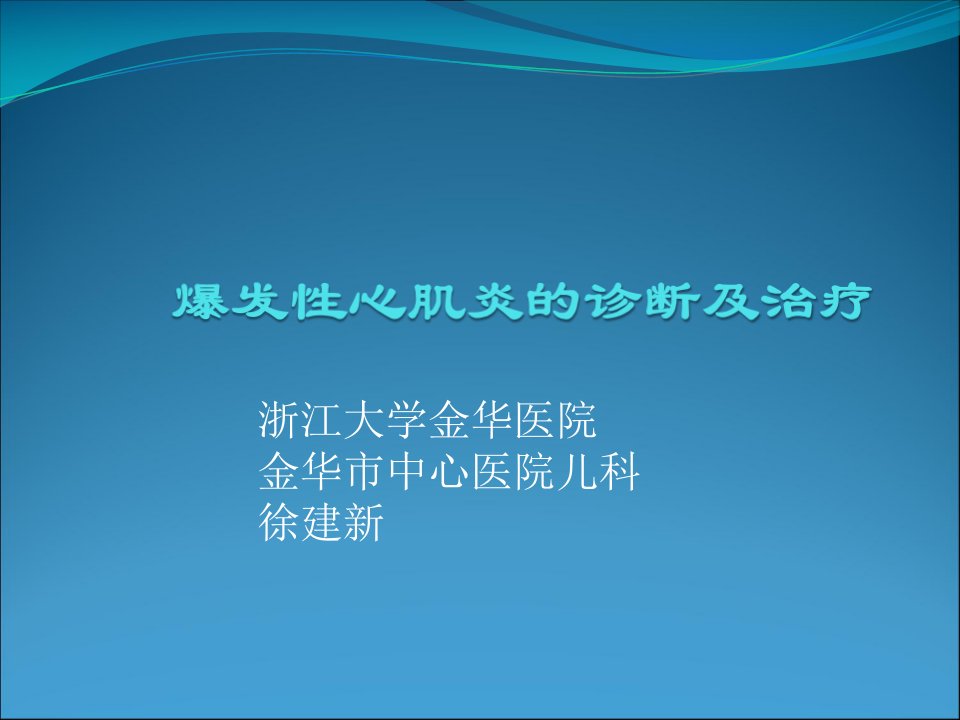 爆发性心肌炎的诊断及治疗

浙江大学金华医院
金华市中心医院儿科
徐建新